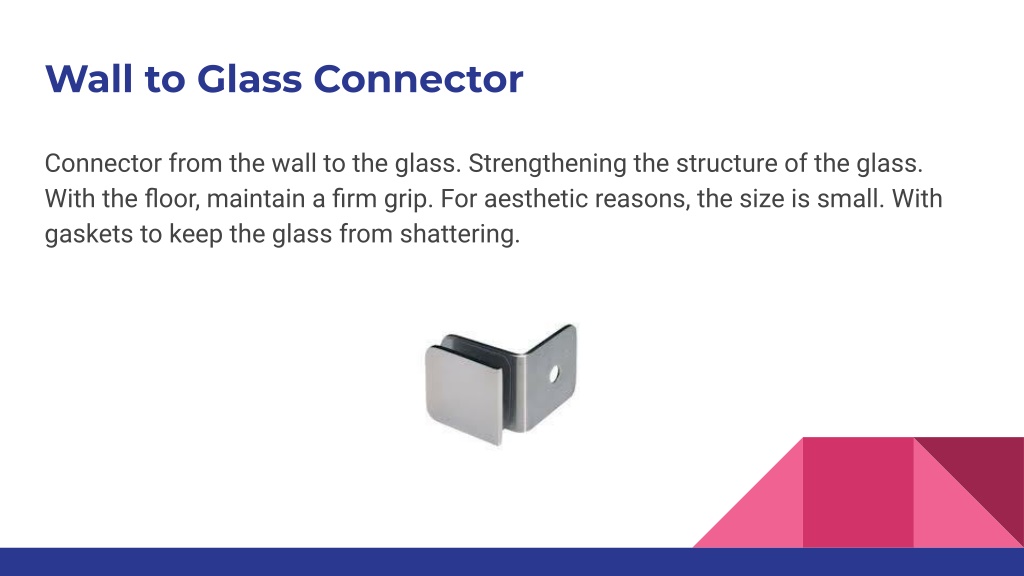 Wall to Glass Connector

Connector from the wall to the glass. Strengthening the structure of the glass. With the floor, maintain a firm grip. For aesthetic reasons, the size is small. With gaskets to keep the glass from shattering.